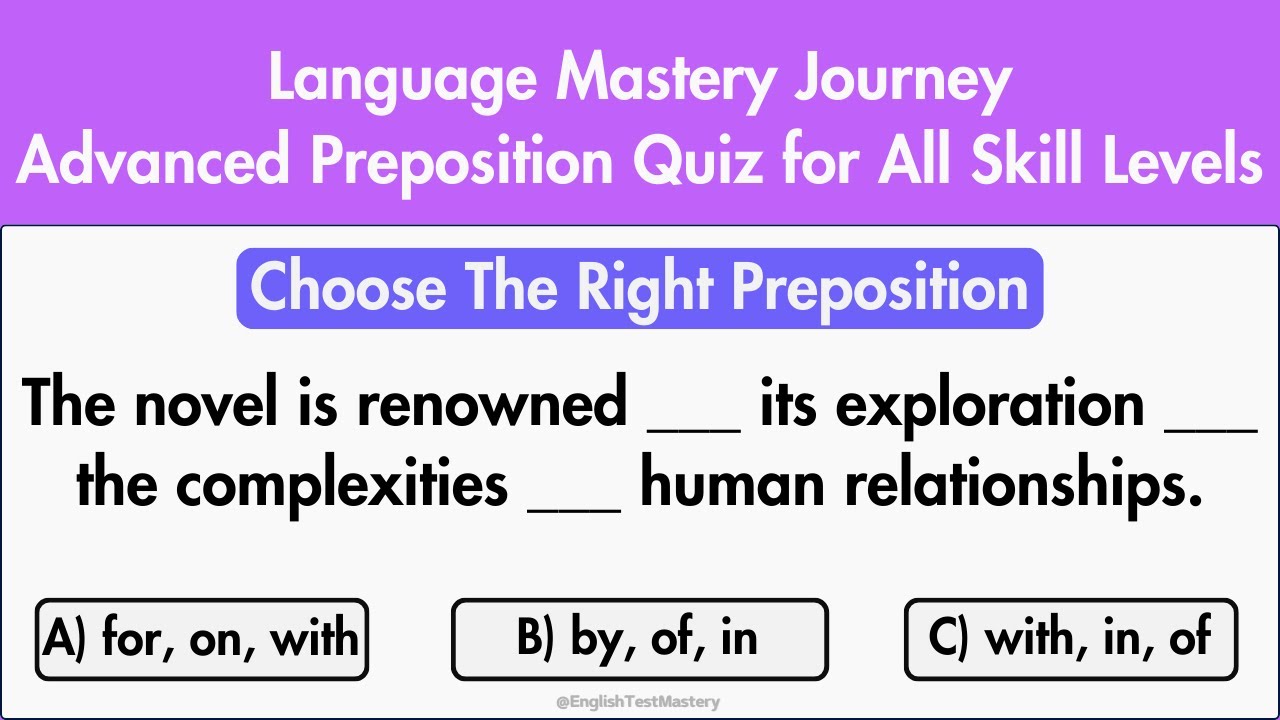 Language Mastery Journey
Advanced Preposition Quiz for All Skill Levels

Choose The Right Preposition

The novel is renowned ___ its exploration ___ the complexities ___ human relationships.

A) for, on, with

B) by, of, in

C) with, in, of

@EnglishTestMastery